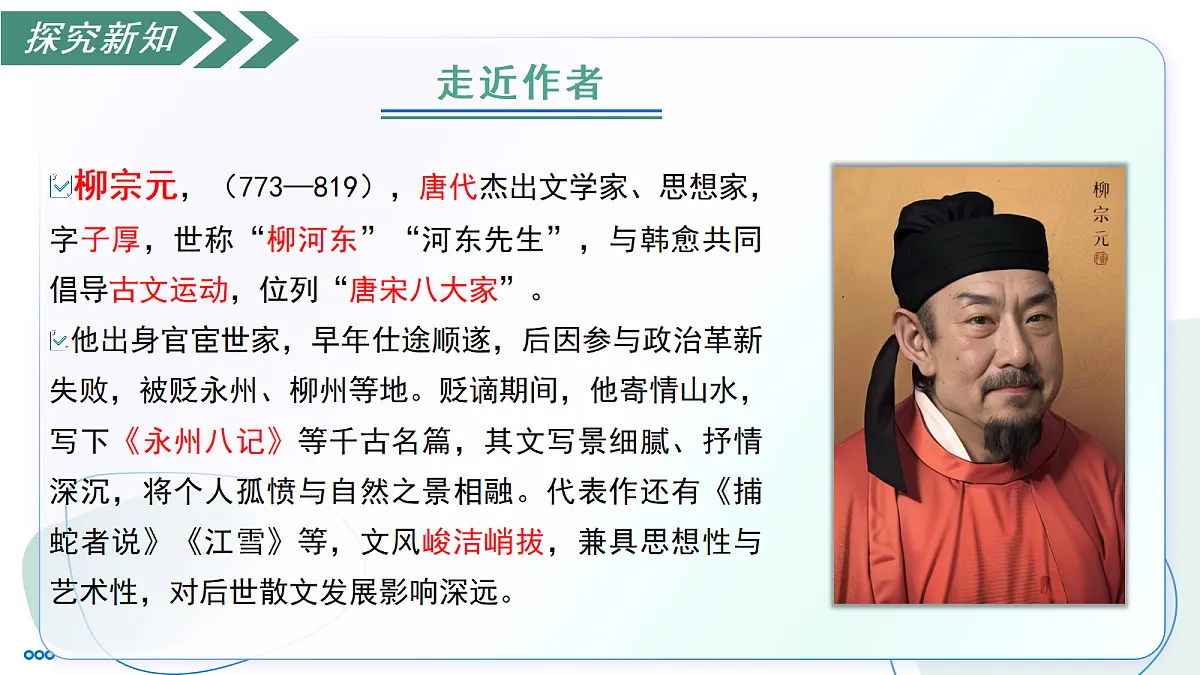 探究新知

走近作者

柳宗元，（773—819），唐代杰出文学家、思想家，字子厚，世称“柳河东”“河东先生”，与韩愈共同倡导古文运动，位列“唐宋八大家”。

他出身官宦世家，早年仕途顺遂，后因参与政治革新失败，被贬永州、柳州等地。贬谪期间，他寄情山水，写下《永州八记》等千古名篇，其文写景细腻、抒情深沉，将个人孤愤与自然之景相融。代表作还有《捕蛇者说》《江雪》等，文风峻洁峭拔，兼具思想性与艺术性，对后世散文发展影响深远。

柳宗元